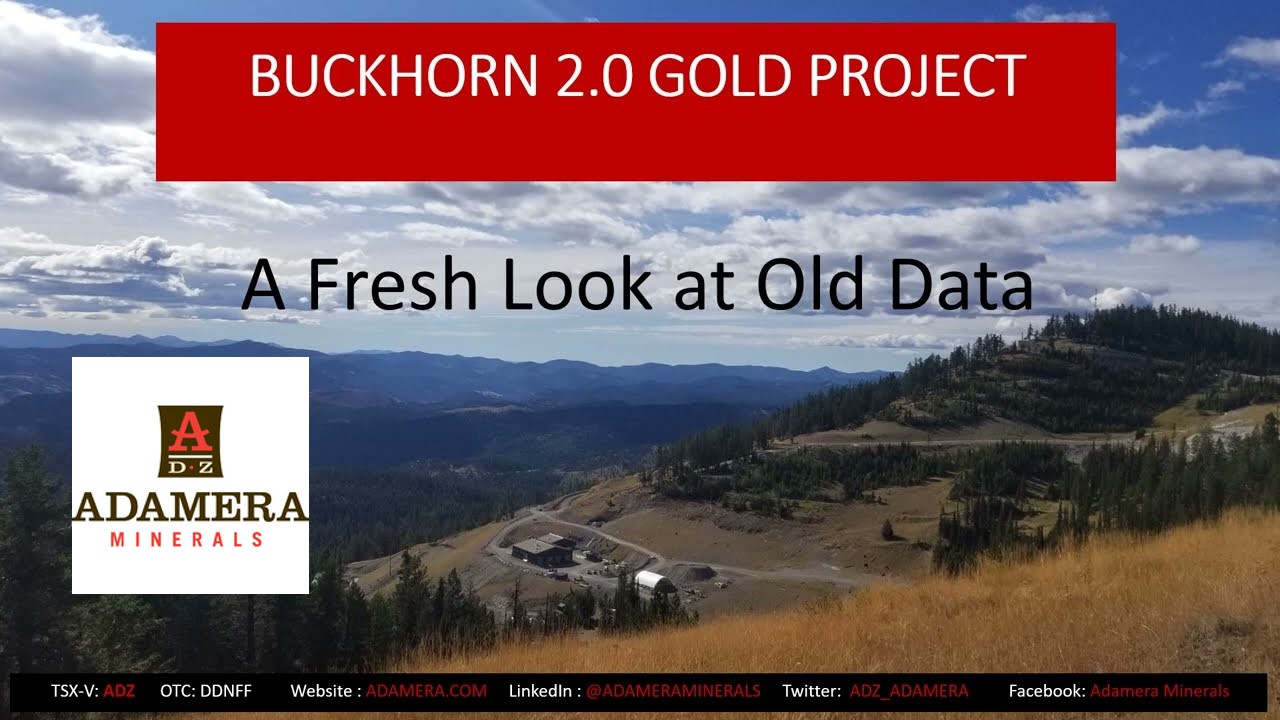 BUCKHORN 2.0 GOLD PROJECT

A Fresh Look at Old Data

A
D·Z
ADAMERA
MINERALS

TSX-V: ADZ OTC: DDNFF Website : ADAMERA.COM LinkedIn : @ADAMERAMINERALS Twitter: ADZ_ADAMERA Facebook: Adamera Minerals